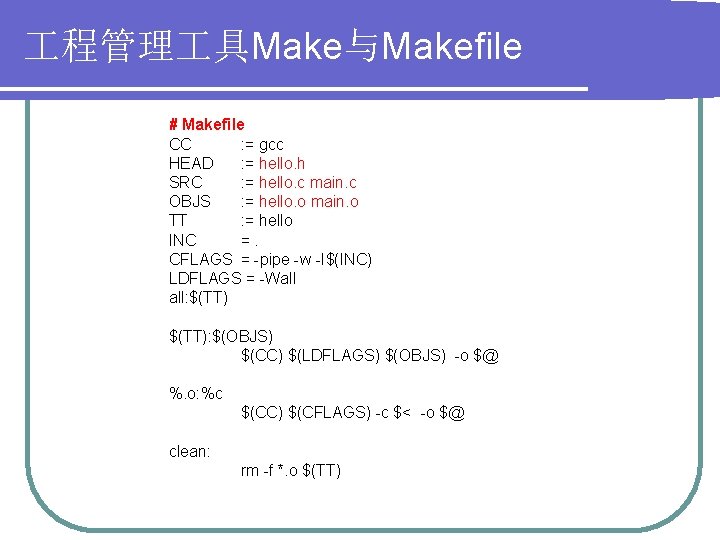 工程管理工具Make与Makefile

# Makefile
CC := gcc
HEAD := hello.h
SRC := hello.c main.c
OBJS := hello.o main.o
TT := hello
INC = .
CFLAGS = -pipe -w -I$(INC)
LDFLAGS = -Wall
all:$(TT)

$(TT):$(OBJS)
$(CC) $(LDFLAGS) $(OBJS) -o $@

%.o:%c
$(CC) $(CFLAGS) -c $< -o $@

clean:
rm -f *.o $(TT)